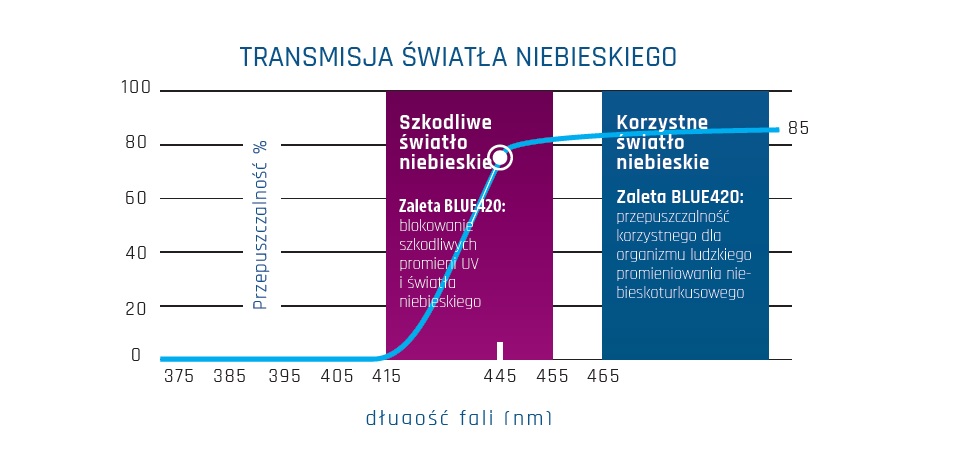 TRANSMISJA ŚWIATŁA NIEBIESKIEGO

100
80
60
40
20
0

Przepuszczalność %

Szkodliwe światło niebieskie

Zaleta BLUE420: blokowanie szkodliwych promieni UV i światła niebieskiego

Korzystne światło niebieskie

Zaleta BLUE420: przepuszczalność korzystnego dla organizmu ludzkiego promieniowania niebieskoturkusowego

85

375 385 395 405 415 445 455 465

długość fali (nm)